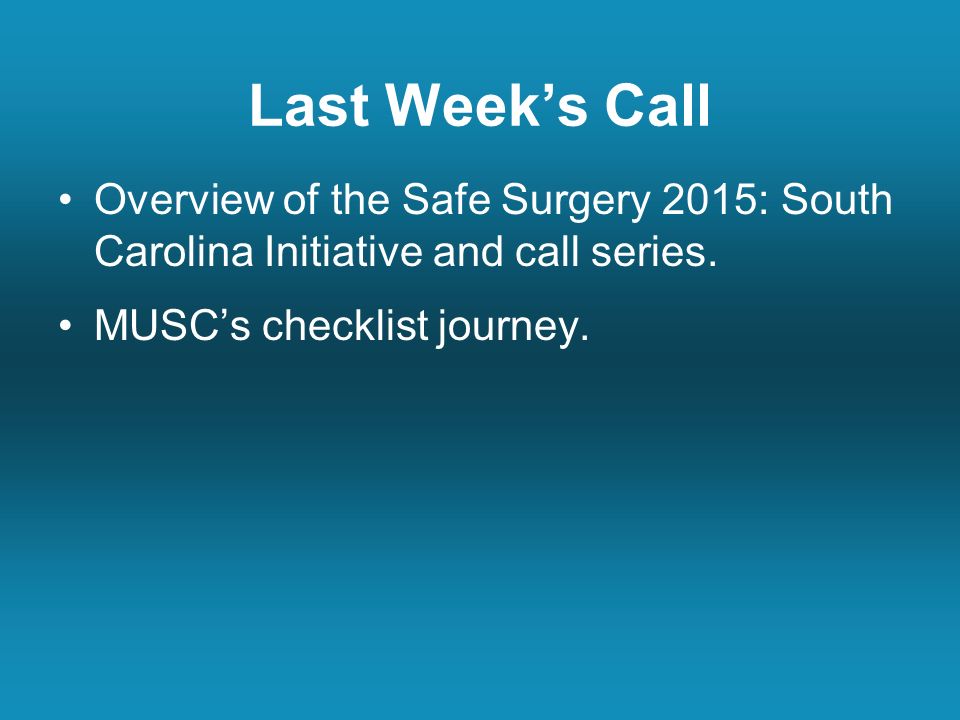 Last Week’s Call

• Overview of the Safe Surgery 2015: South Carolina Initiative and call series.

• MUSC’s checklist journey.